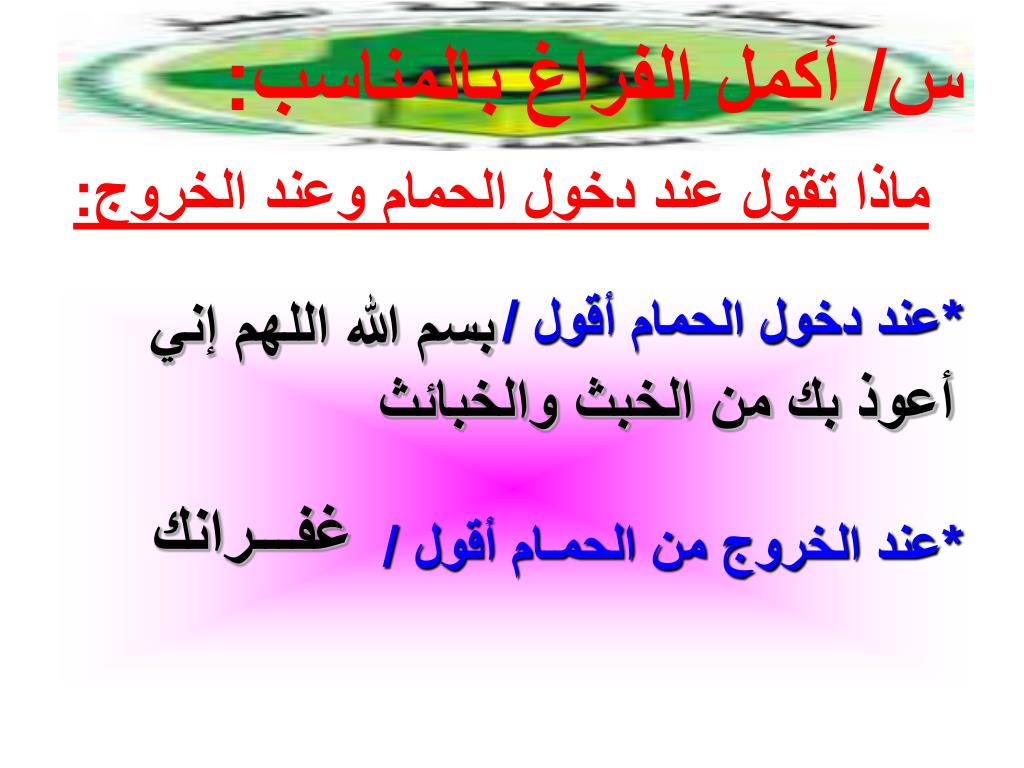 س/ أكمل الفراغ بالمناسب:

ماذا تقول عند دخول الحمام وعند الخروج:

*عند دخول الحمام أقول /بسم الله اللهم إني أعوذ بك من الخبث والخبائث

*عند الخروج من الحمام أقول / غفرانك